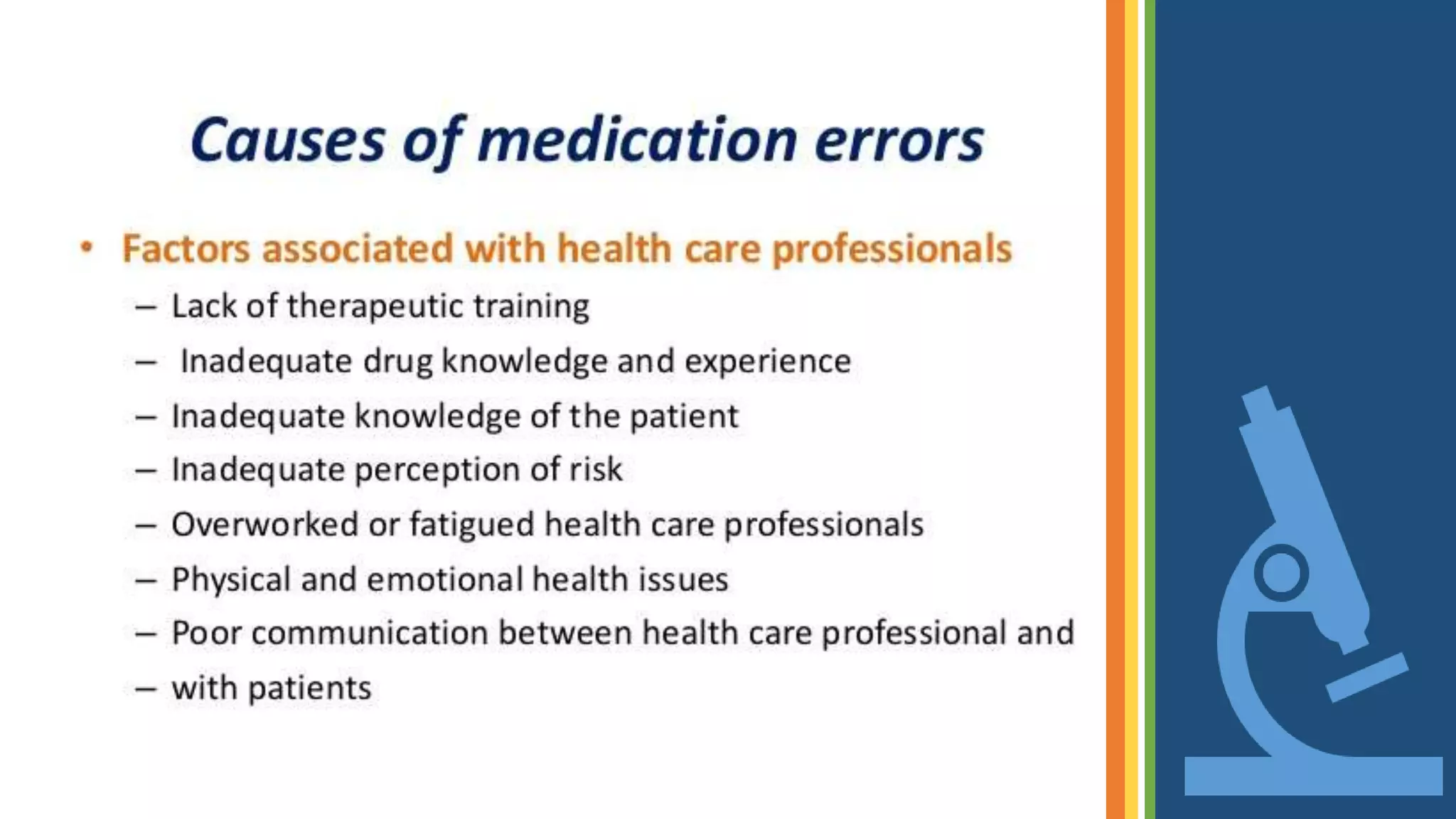 Causes of medication errors

• Factors associated with health care professionals
– Lack of therapeutic training
– Inadequate drug knowledge and experience
– Inadequate knowledge of the patient
– Inadequate perception of risk
– Overworked or fatigued health care professionals
– Physical and emotional health issues
– Poor communication between health care professional and
– with patients